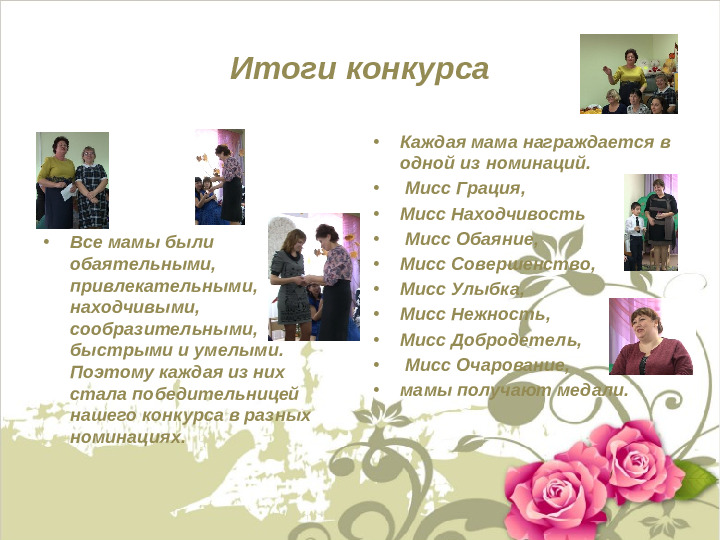 Итоги конкурса

• Все мамы были обаятельными, привлекательными, находчивыми, сообразительными, быстрыми и умелыми. Поэтому каждая из них стала победительницей нашего конкурса в разных номинациях.

• Каждая мама награждается в одной из номинаций.
• Мисс Грация,
• Мисс Находчивость
• Мисс Обаяние,
• Мисс Совершенство,
• Мисс Улыбка,
• Мисс Нежность,
• Мисс Добродетель,
• Мисс Очарование,
• мамы получают медали.